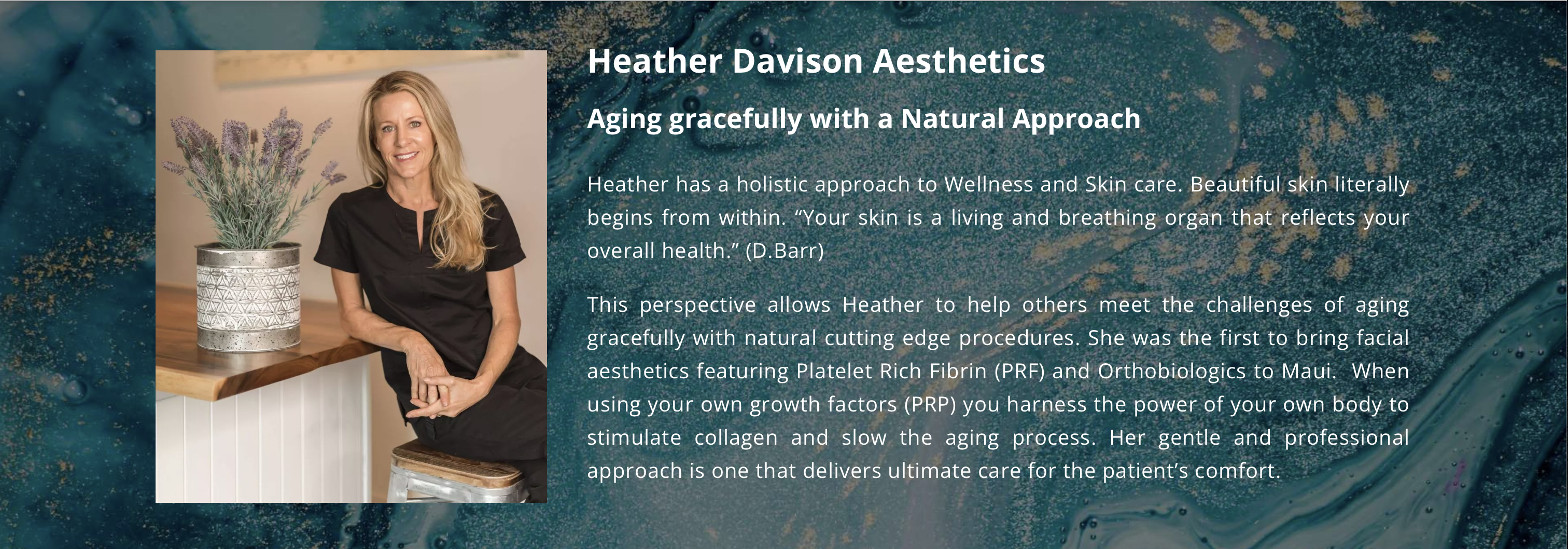 Heather Davison Aesthetics

Aging gracefully with a Natural Approach

Heather has a holistic approach to Wellness and Skin care. Beautiful skin literally begins from within. “Your skin is a living and breathing organ that reflects your overall health.” (D.Barr)

This perspective allows Heather to help others meet the challenges of aging gracefully with natural cutting edge procedures. She was the first to bring facial aesthetics featuring Platelet Rich Fibrin (PRF) and Orthobiologics to Maui. When using your own growth factors (PRP) you harness the power of your own body to stimulate collagen and slow the aging process. Her gentle and professional approach is one that delivers ultimate care for the patient’s comfort.